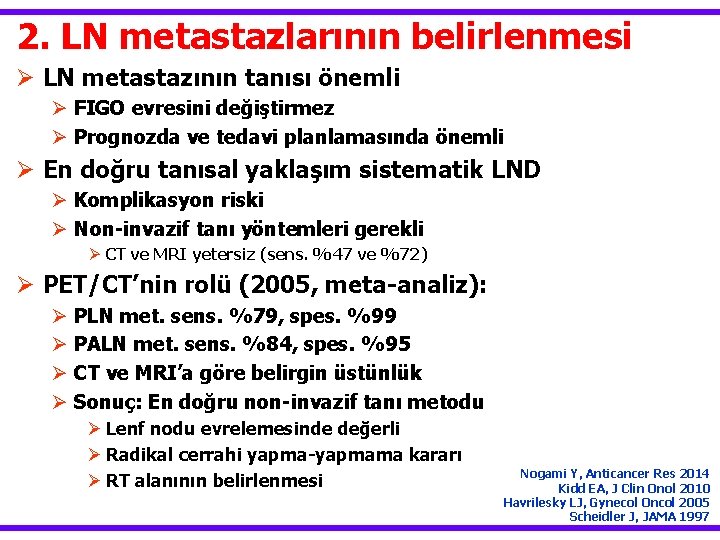 2. LN metastazlarının belirlenmesi

➢ LN metastazının tanısı önemli
➢ FIGO evresini değiştirmez
➢ Prognozda ve tedavi planlamasında önemli

➢ En doğru tanısal yaklaşım sistematik LND
➢ Komplikasyon riski
➢ Non-invazif tanı yöntemleri gerekli
➢ CT ve MRI yetersiz (sens. %47 ve %72)

➢ PET/CT'nin rolü (2005, meta-analiz):
➢ PLN met. sens. %79, spes. %99
➢ PALN met. sens. %84, spes. %95
➢ CT ve MRI'a göre belirgin üstünlük
➢ Sonuç: En doğru non-invazif tanı metodu
➢ Lenf nodu evrelemesinde değerli
➢ Radikal cerrahi yapma-yapmama kararı
➢ RT alanının belirlenmesi

Nogami Y, Anticancer Res 2014
Kidd EA, J Clin Onol 2010
Havrilesky LJ, Gynecol Oncol 2005
Scheidler J, JAMA 1997